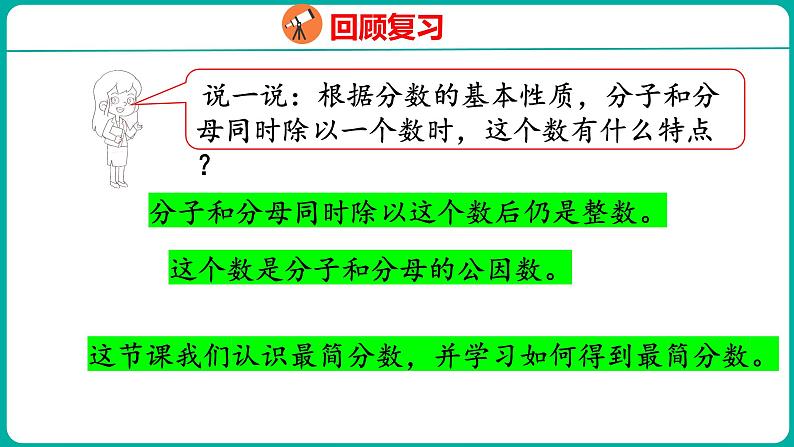 回顾复习

说一说：根据分数的基本性质，分子和分母同时除以一个数时，这个数有什么特点？

分子和分母同时除以这个数后仍是整数。

这个数是分子和分母的公因数。

这节课我们认识最简分数，并学习如何得到最简分数。